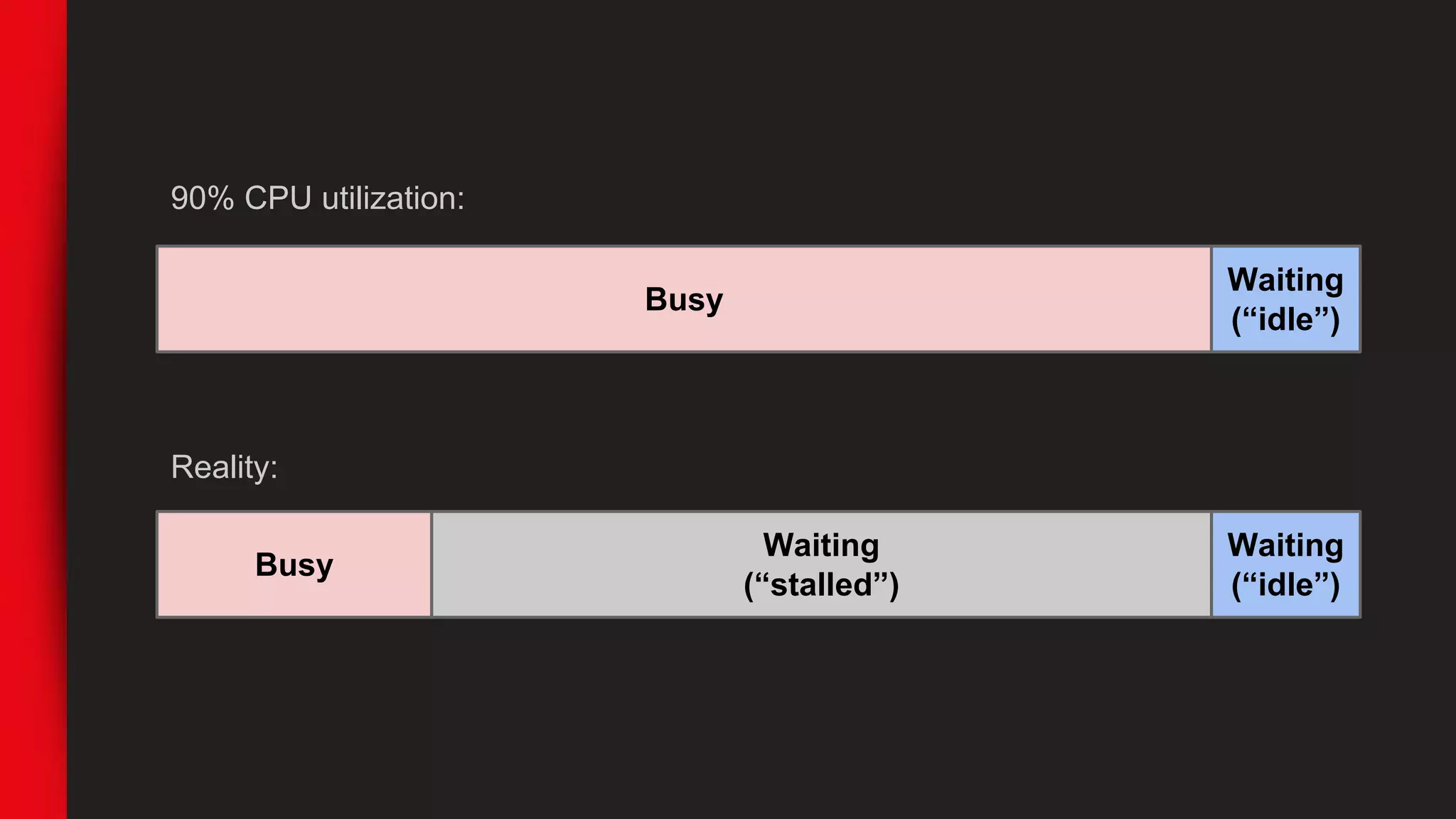 90% CPU utilization:

Busy

Waiting (“idle”)

Reality:

Busy

Waiting (“stalled”)

Waiting (“idle”)